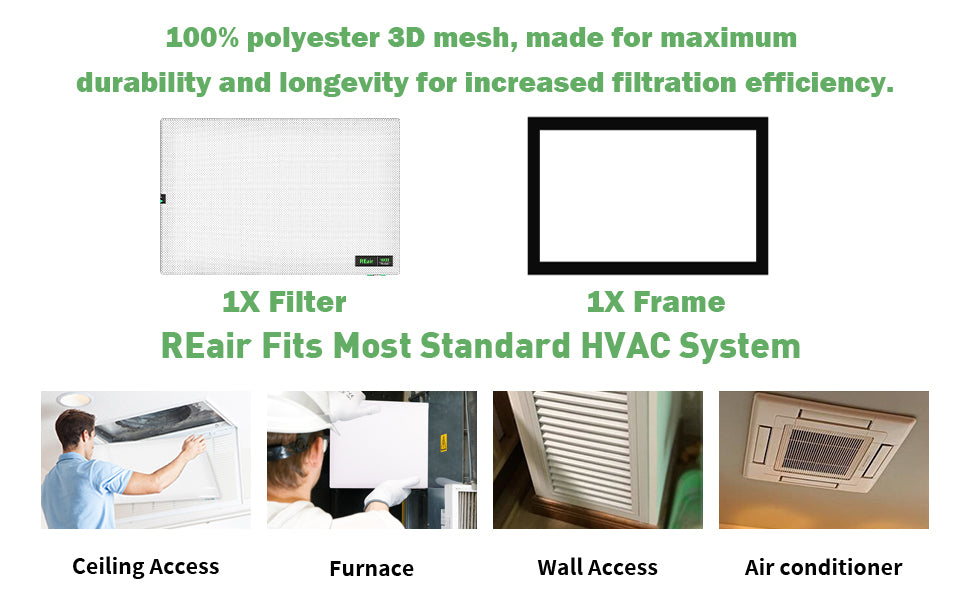 100% polyester 3D mesh, made for maximum durability and longevity for increased filtration efficiency.

REair

1X Filter

1X Frame

REair Fits Most Standard HVAC System

Ceiling Access

Furnace

Wall Access

Air conditioner